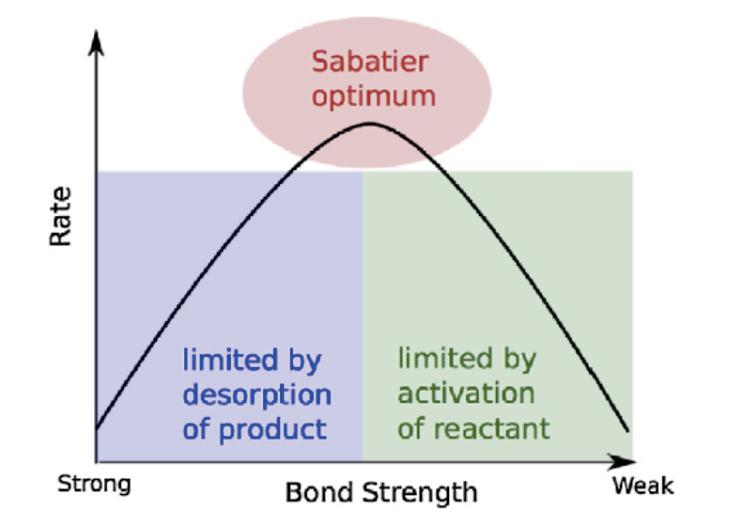 Sabatier optimum

Rate

limited by desorption of product

limited by activation of reactant

Strong

Bond Strength

Weak